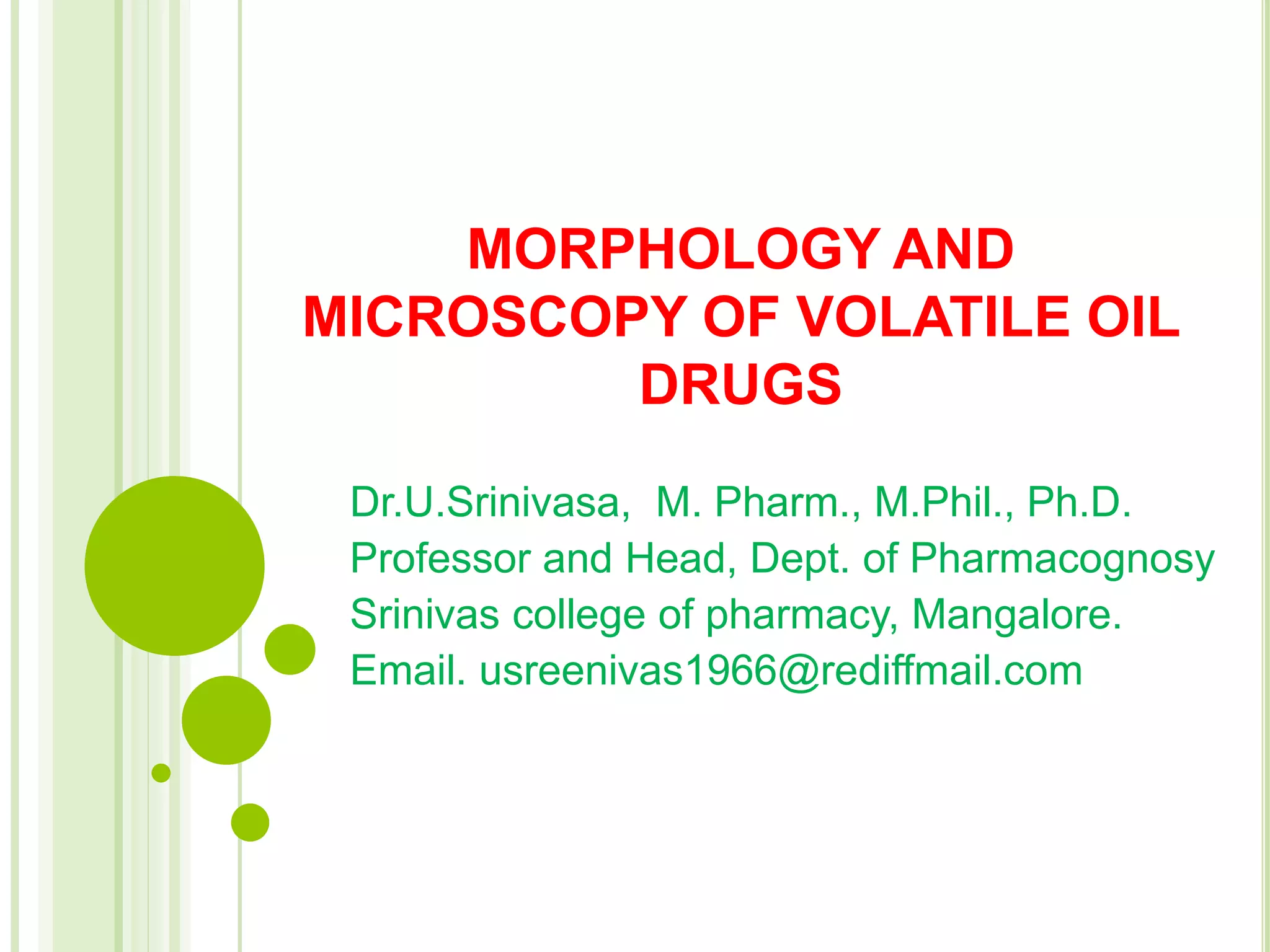 MORPHOLOGY AND MICROSCOPY OF VOLATILE OIL DRUGS

Dr.U.Srinivasa, M. Pharm., M.Phil., Ph.D.
Professor and Head, Dept. of Pharmacognosy
Srinivas college of pharmacy, Mangalore.
Email. usreenivas1966@rediffmail.com